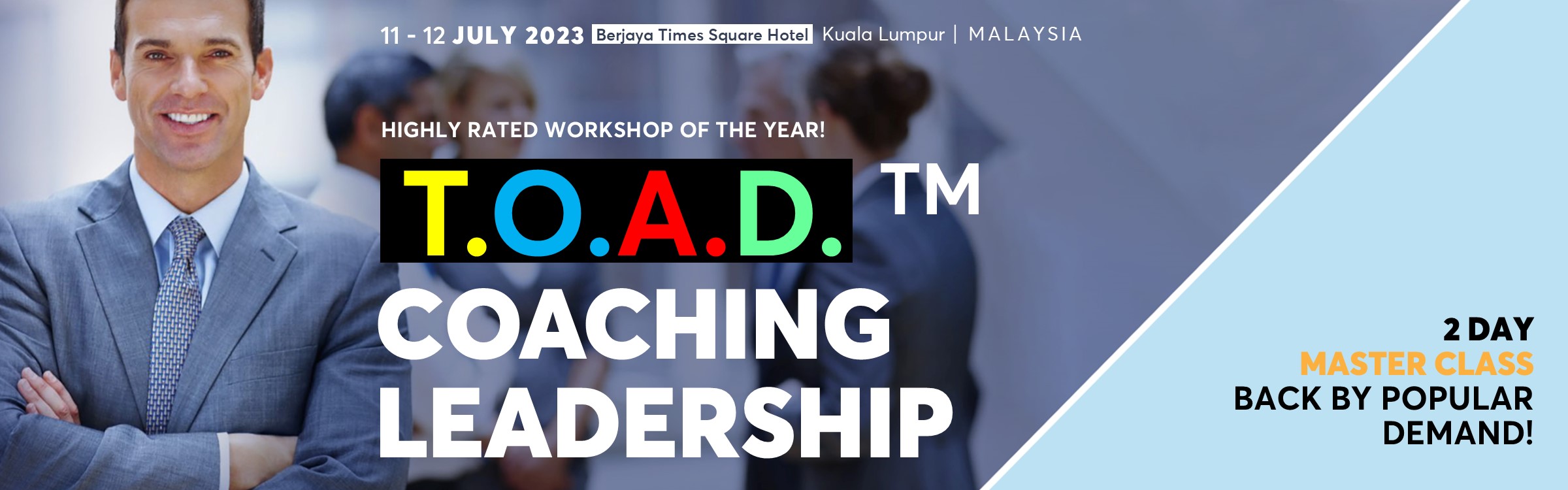 11 - 12 JULY 2023 Berjaya Times Square Hotel Kuala Lumpur | MALAYSIA

HIGHLY RATED WORKSHOP OF THE YEAR!

T.O.A.D. TM

COACHING LEADERSHIP

2 DAY
MASTER CLASS
BACK BY POPULAR DEMAND!